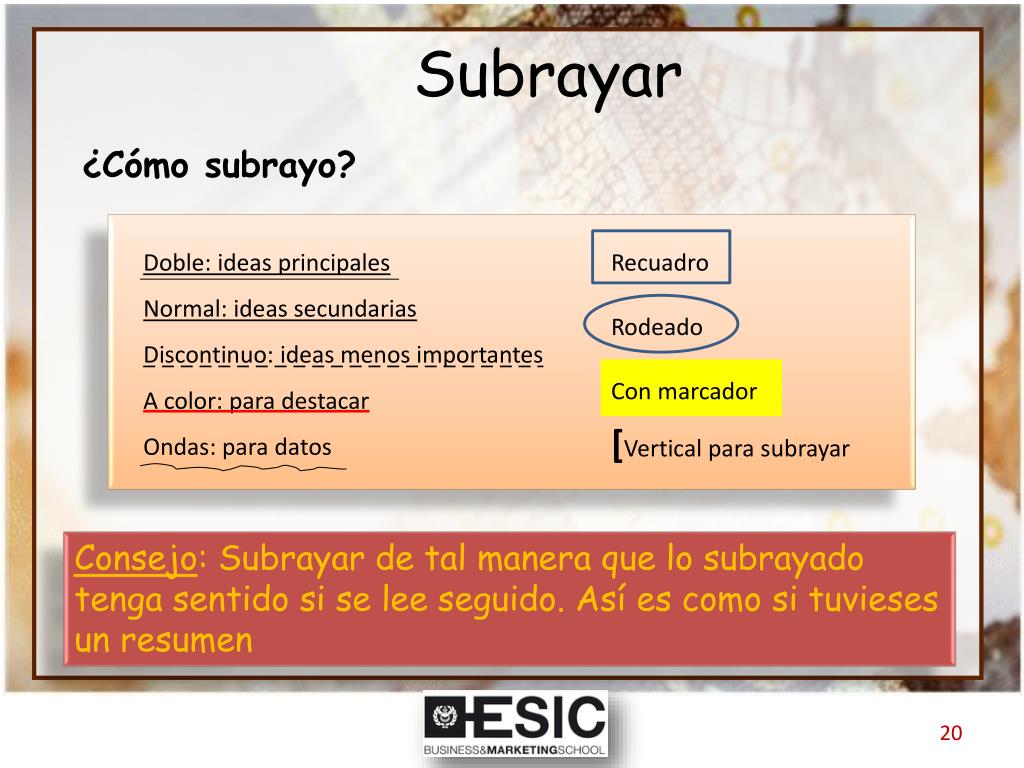 Subrayar

¿Cómo subrayo?

Doble: ideas principales

Normal: ideas secundarias

Discontinuo: ideas menos importantes

A color: para destacar

Ondas: para datos

Recuadro

Rodeado

Con marcador

[Vertical para subrayar

Consejo: Subrayar de tal manera que lo subrayado tenga sentido si se lee seguido. Así es como si tuvieses un resumen

ESIC
BUSINESS&MARKETINGSCHOOL

20